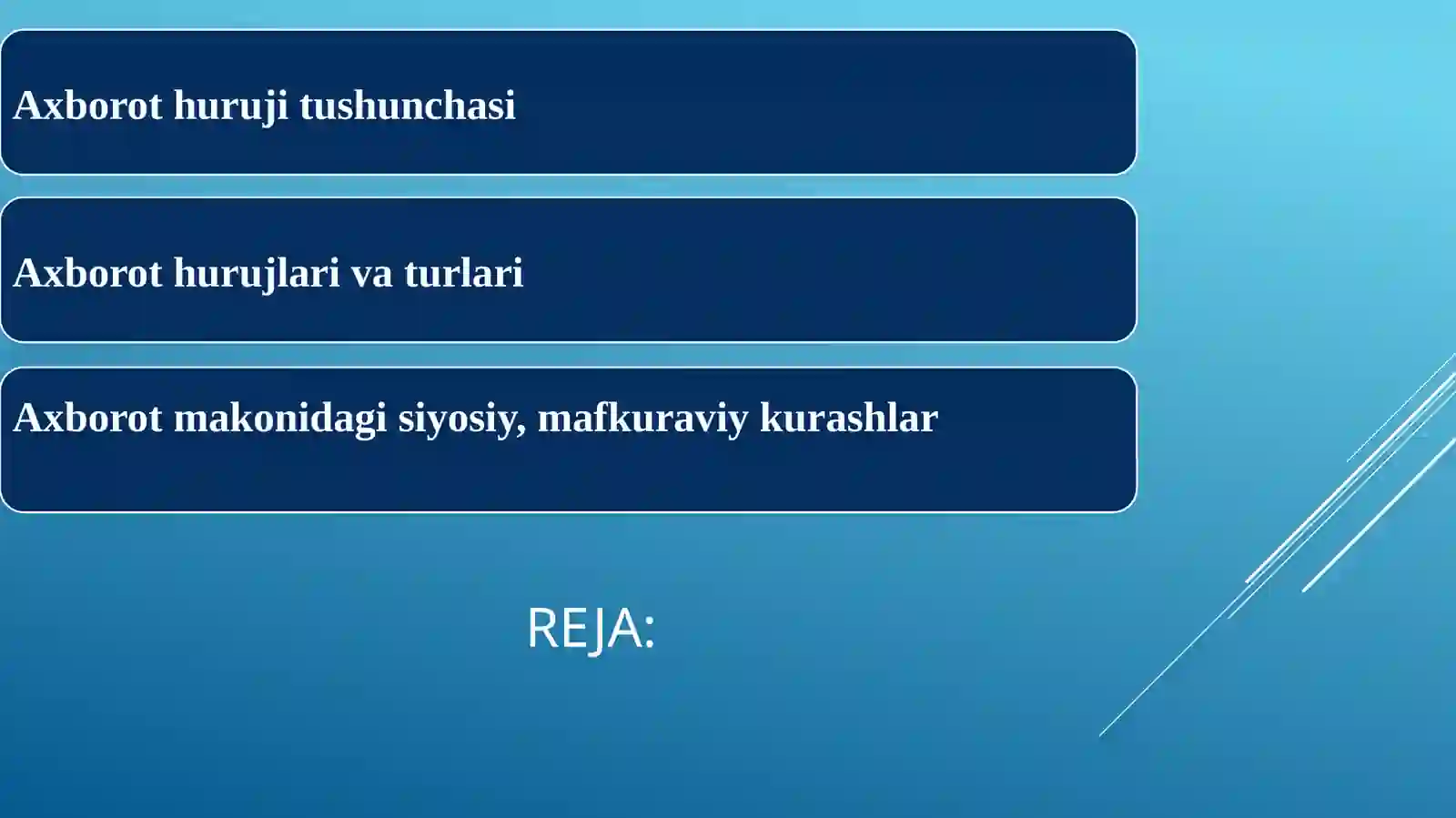 Axborot huruji tushunchasi

Axborot hurujlari va turlari

Axborot makonidagi siyosiy, mafkuraviy kurashlar

REJA: